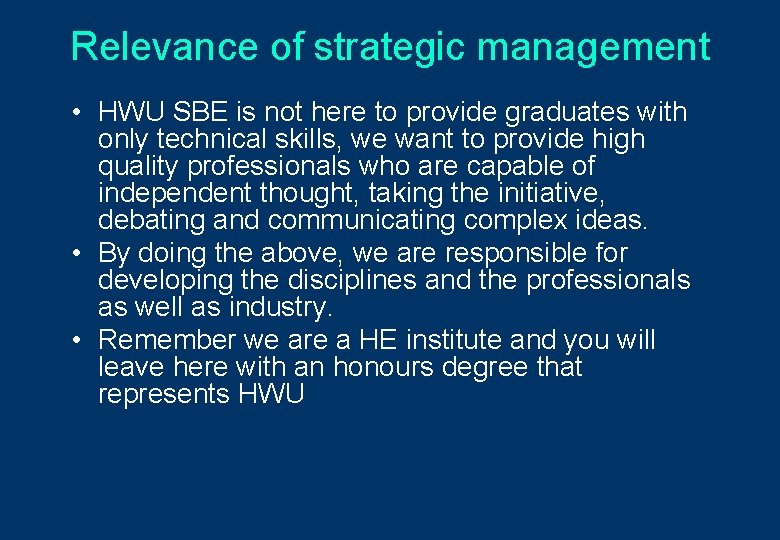 Relevance of strategic management

• HWU SBE is not here to provide graduates with only technical skills, we want to provide high quality professionals who are capable of independent thought, taking the initiative, debating and communicating complex ideas.
• By doing the above, we are responsible for developing the disciplines and the professionals as well as industry.
• Remember we are a HE institute and you will leave here with an honours degree that represents HWU